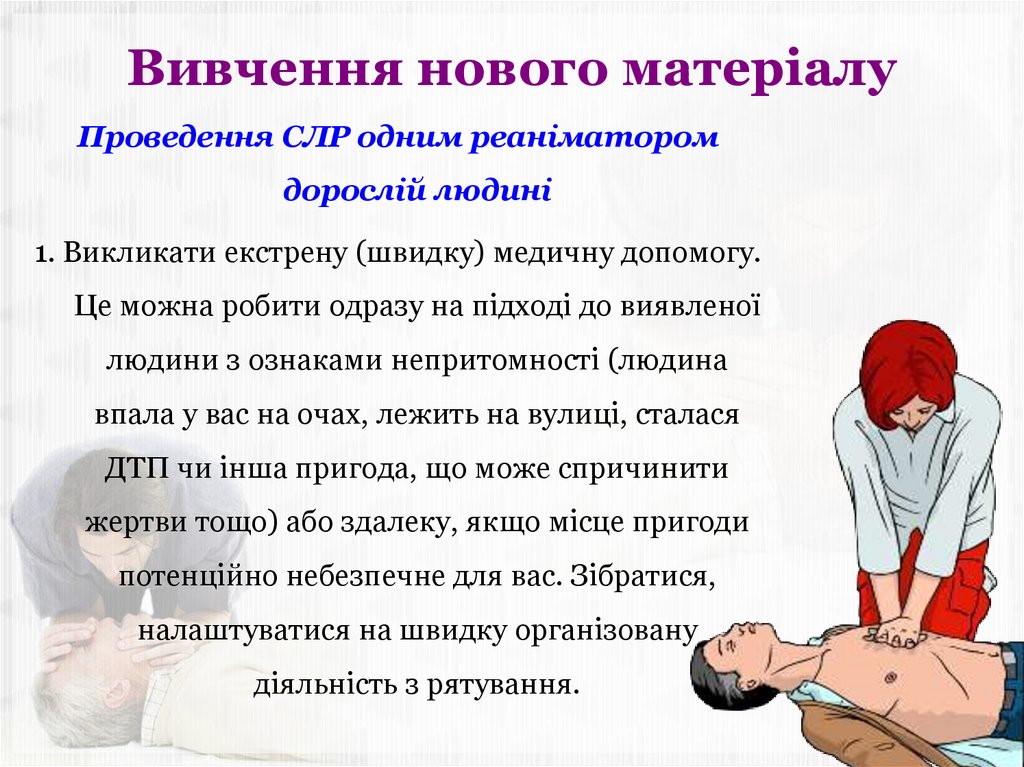 Вивчення нового матеріалу

Проведення СЛР одним реаніматором дорослій людині

1. Викликати екстрену (швидку) медичну допомогу. Це можна робити одразу на підході до виявленої людини з ознаками непритомності (людина впала у вас на очах, лежить на вулиці, сталася ДТП чи інша пригода, що може спричинити жертви тощо) або здалеку, якщо місце пригоди потенційно небезпечне для вас. Зібратися, налаштуватися на швидку організовану діяльність з рятування.